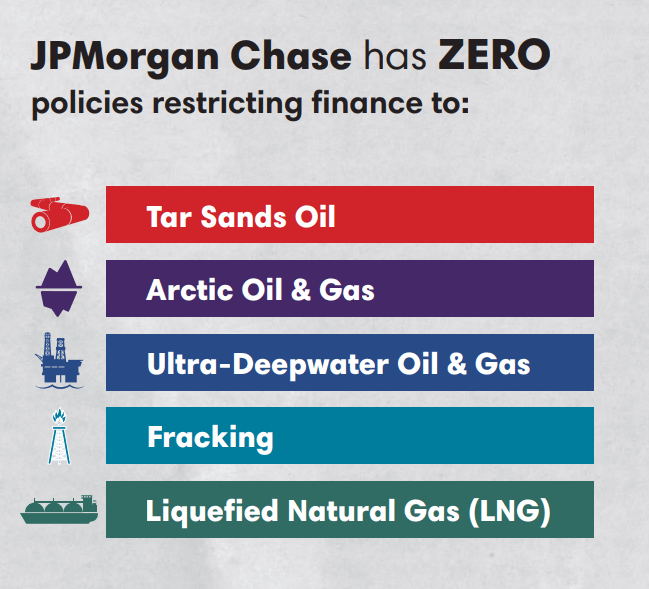 JPMorgan Chase has ZERO policies restricting finance to:

Tar Sands Oil

Arctic Oil & Gas

Ultra-Deepwater Oil & Gas

Fracking

Liquefied Natural Gas (LNG)